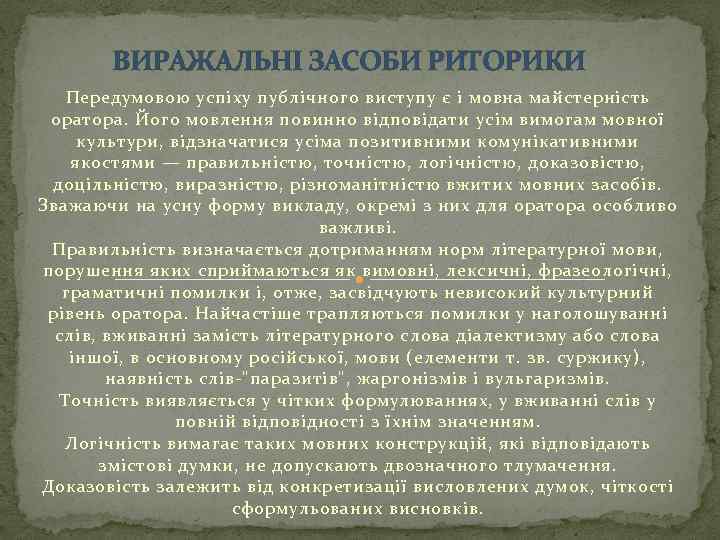 ВИРАЖАЛЬНІ ЗАСОБИ РИТОРИКИ

Передумовою успіху публічного виступу є і мовна майстерність оратора. Його мовлення повинно відповідати усім вимогам мовної культури, відзначатися усіма позитивними комунікативними якостями — правильністю, точністю, логічністю, доказовістю, доцільністю, виразністю, різноманітністю вжитих мовних засобів. Зважаючи на усну форму викладу, окремі з них для оратора особливо важливі.

Правильність визначається дотриманням норм літературної мови, порушення яких сприймаються як вимовні, лексичні, фразеологічні, граматичні помилки і, отже, засвідчують невисокий культурний рівень оратора. Найчастіше трапляються помилки у наголошуванні слів, вживанні замість літературного слова діалектизму або слова іншої, в основному російської, мови (елементи т. зв. суржику), наявність слів-"паразитів", жаргонізмів і вульгаризмів.

Точність виявляється у чітких формулюваннях, у вживанні слів у повній відповідності з їхнім значенням.

Логічність вимагає таких мовних конструкцій, які відповідають змістові думки, не допускають двозначного тлумачення.

Доказовість залежить від конкретизації висловлених думок, чіткості сформульованих висновків.